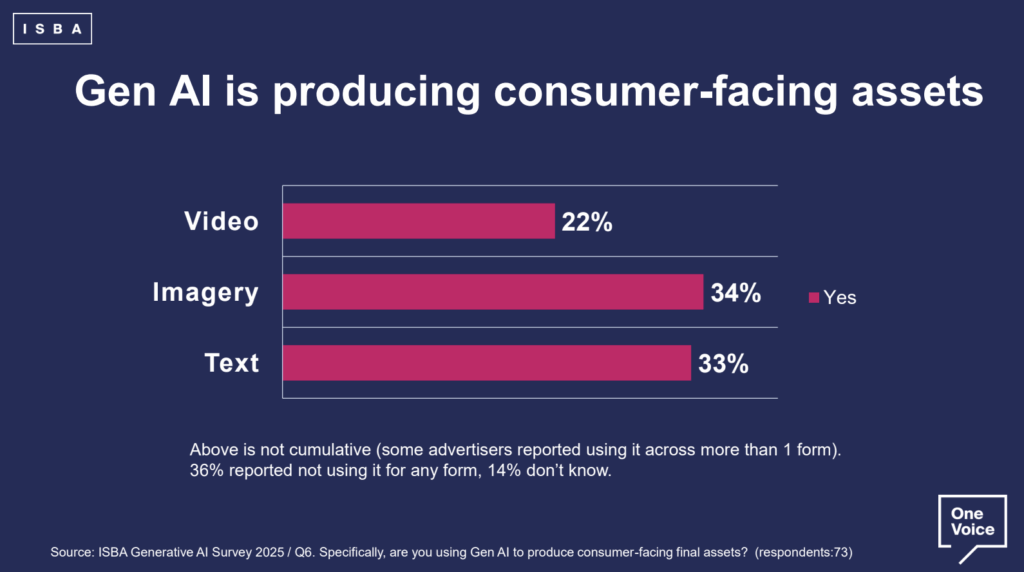 ISBA

Gen AI is producing consumer-facing assets

Video 22%
Imagery 34%
Text 33%

Yes

Above is not cumulative (some advertisers reported using it across more than 1 form). 36% reported not using it for any form, 14% don't know.

One Voice

Source: ISBA Generative AI Survey 2025 / Q6. Specifically, are you using Gen AI to produce consumer-facing final assets? (respondents:73)